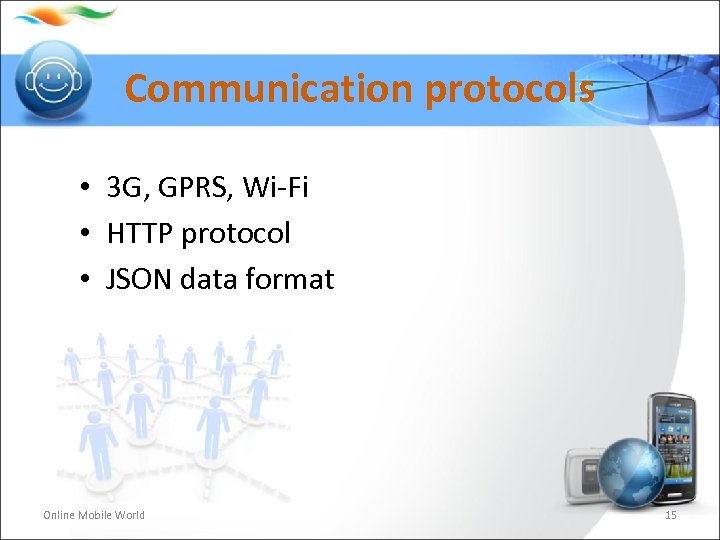 Communication protocols

• 3G, GPRS, Wi-Fi
• HTTP protocol
• JSON data format

Online Mobile World

15